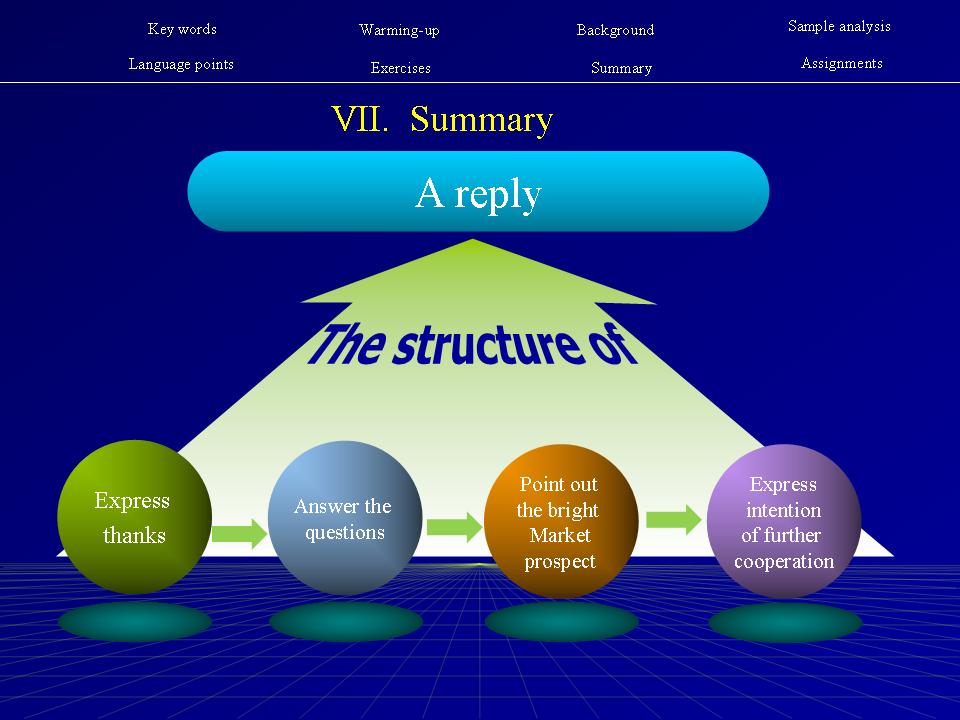 Key words
Warming-up
Background
Sample analysis
Language points
Exercises
Summary
Assignments

VII. Summary

A reply

The structure of

Express thanks

Answer the questions

Point out the bright Market prospect

Express intention of further cooperation